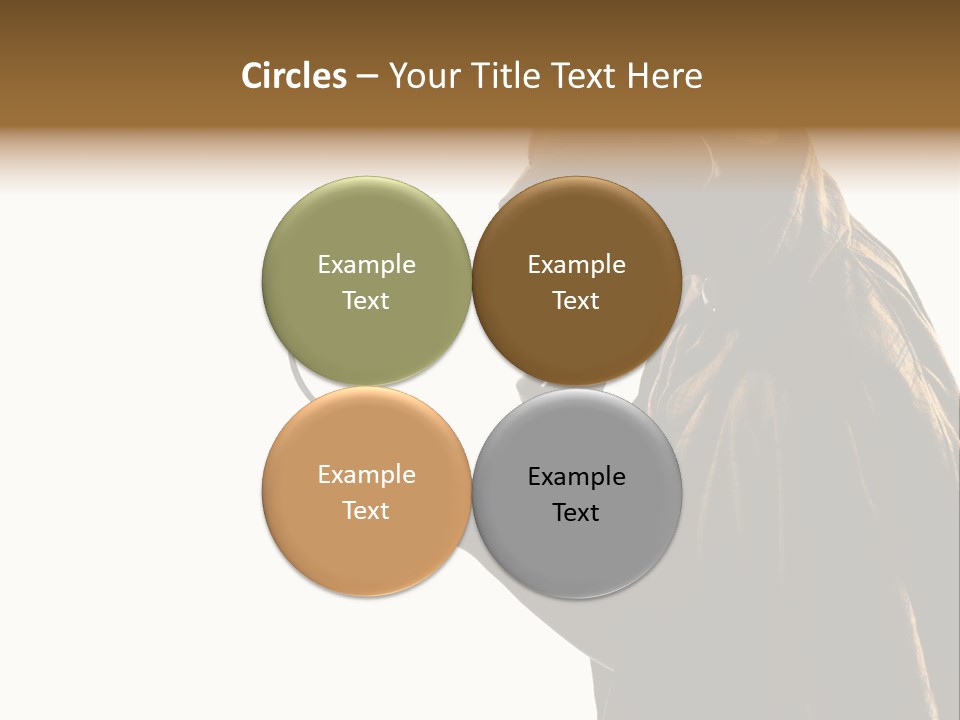 Circles – Your Title Text Here

Example Text

Example Text

Example Text

Example Text